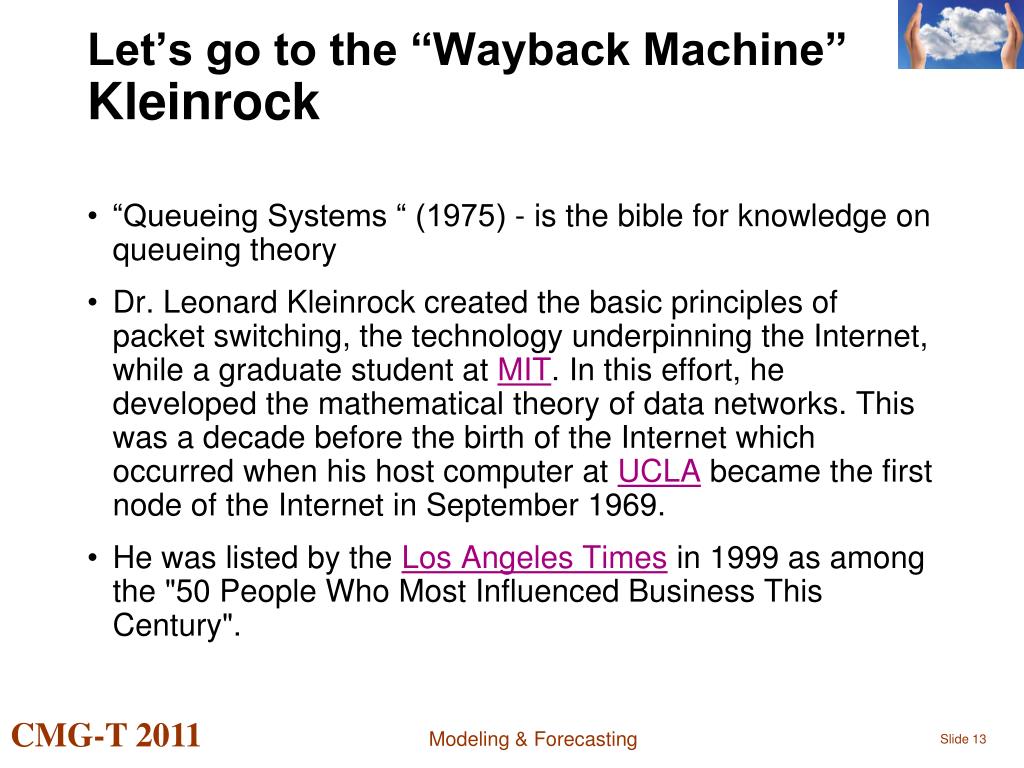 Let’s go to the “Wayback Machine” Kleinrock

• “Queueing Systems “ (1975) - is the bible for knowledge on queueing theory

• Dr. Leonard Kleinrock created the basic principles of packet switching, the technology underpinning the Internet, while a graduate student at MIT. In this effort, he developed the mathematical theory of data networks. This was a decade before the birth of the Internet which occurred when his host computer at UCLA became the first node of the Internet in September 1969.

• He was listed by the Los Angeles Times in 1999 as among the "50 People Who Most Influenced Business This Century".

CMG-T 2011

Modeling & Forecasting

Slide 13